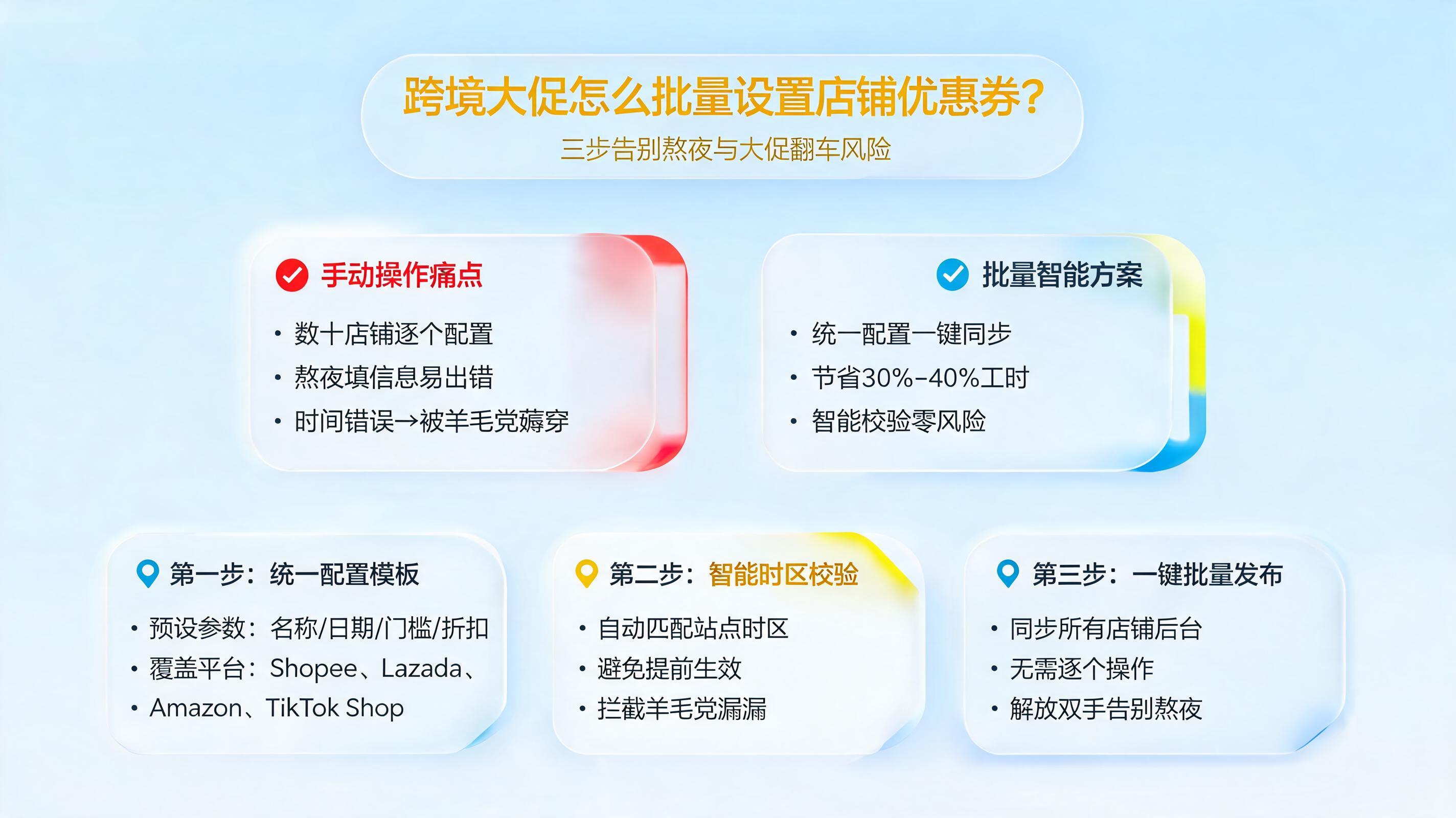 跨境大促怎么批量设置店铺优惠券？

三步告别熬夜与大促翻车风险

手动操作痛点

• 数十店铺逐个配置
• 熬夜填信息易出错
• 时间错误→被羊毛党薅穿

批量智能方案

• 统一配置一键同步
• 节省30%-40%工时
• 智能校验零风险

第一步：统一配置模板

• 预设参数：名称/日期/门槛/折扣
• 覆盖平台：Shopee、Lazada、
• Amazon、TikTok Shop

第二步：智能时区校验

• 自动匹配站点时区
• 避免提前生效
• 拦截羊毛党漏漏

第三步：一键批量发布

• 同步所有店铺后台
• 无需逐个操作
• 解放双手告别熬夜